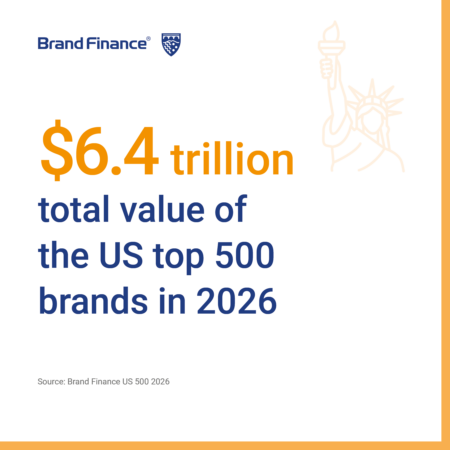 Brand Finance®

\$6.4 trillion
total value of the US top 500 brands in 2026

Source: Brand Finance US 500 2026